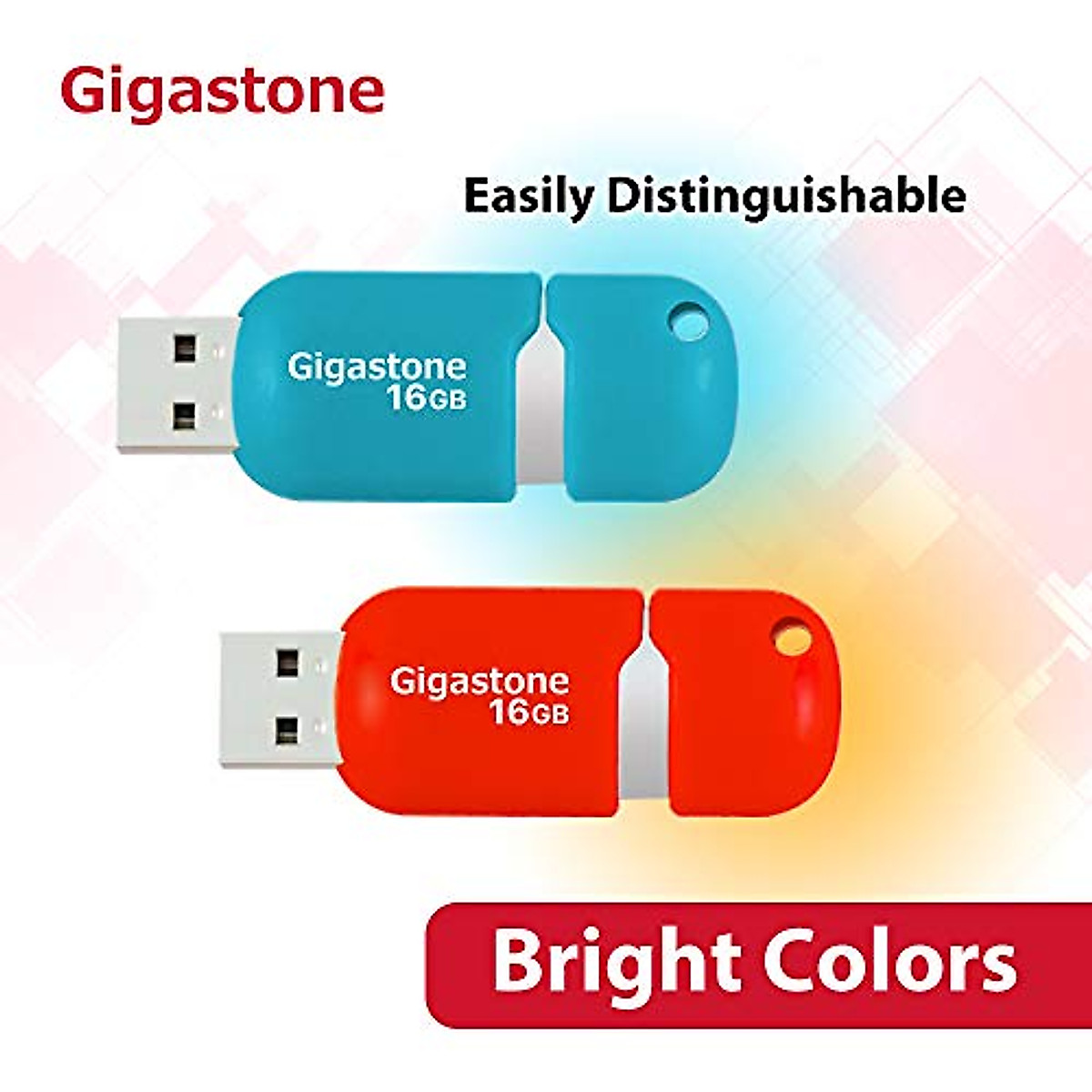 Gigastone

Easily Distinguishable

Gigastone
16GB

Gigastone
16GB

Bright Colors